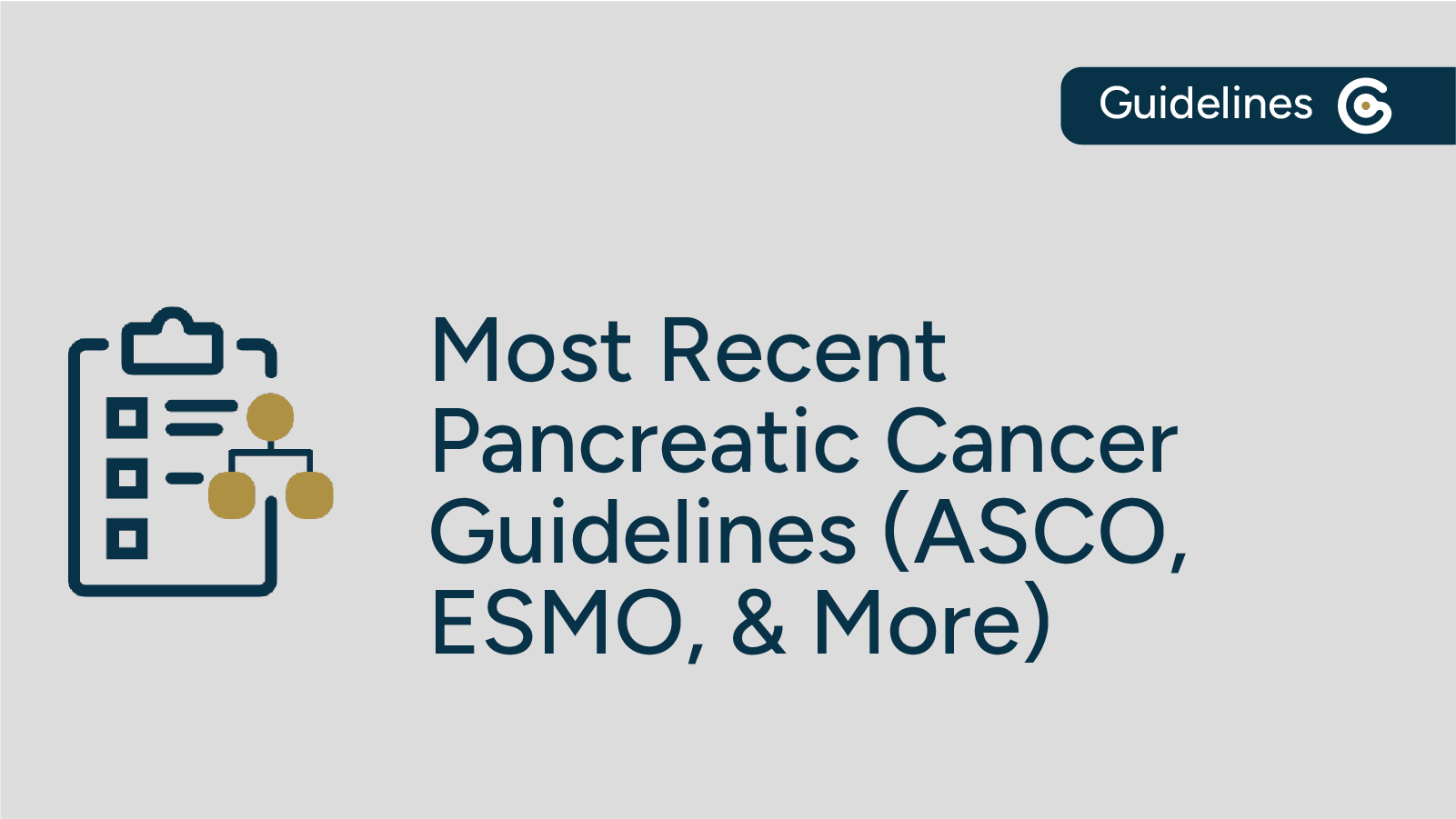 Guidelines

Most Recent Pancreatic Cancer Guidelines (ASCO, ESMO, & More)